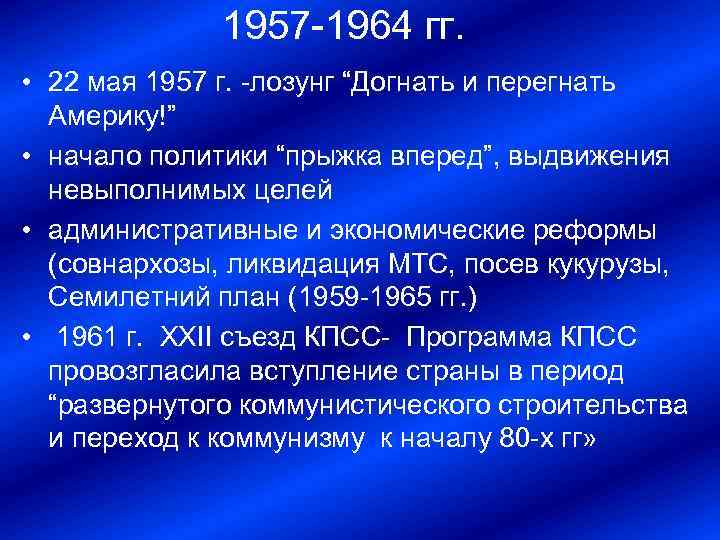 1957-1964 гг.

• 22 мая 1957 г. -лозунг “Догнать и перегнать Америку!”

• начало политики “прыжка вперед”, выдвижения невыполнимых целей

• административные и экономические реформы (совнархозы, ликвидация МТС, посев кукурузы, Семилетний план (1959-1965 гг.)

• 1961 г. XXII съезд КПСС- Программа КПСС провозгласила вступление страны в период “развернутого коммунистического строительства и переход к коммунизму к началу 80-х гг»